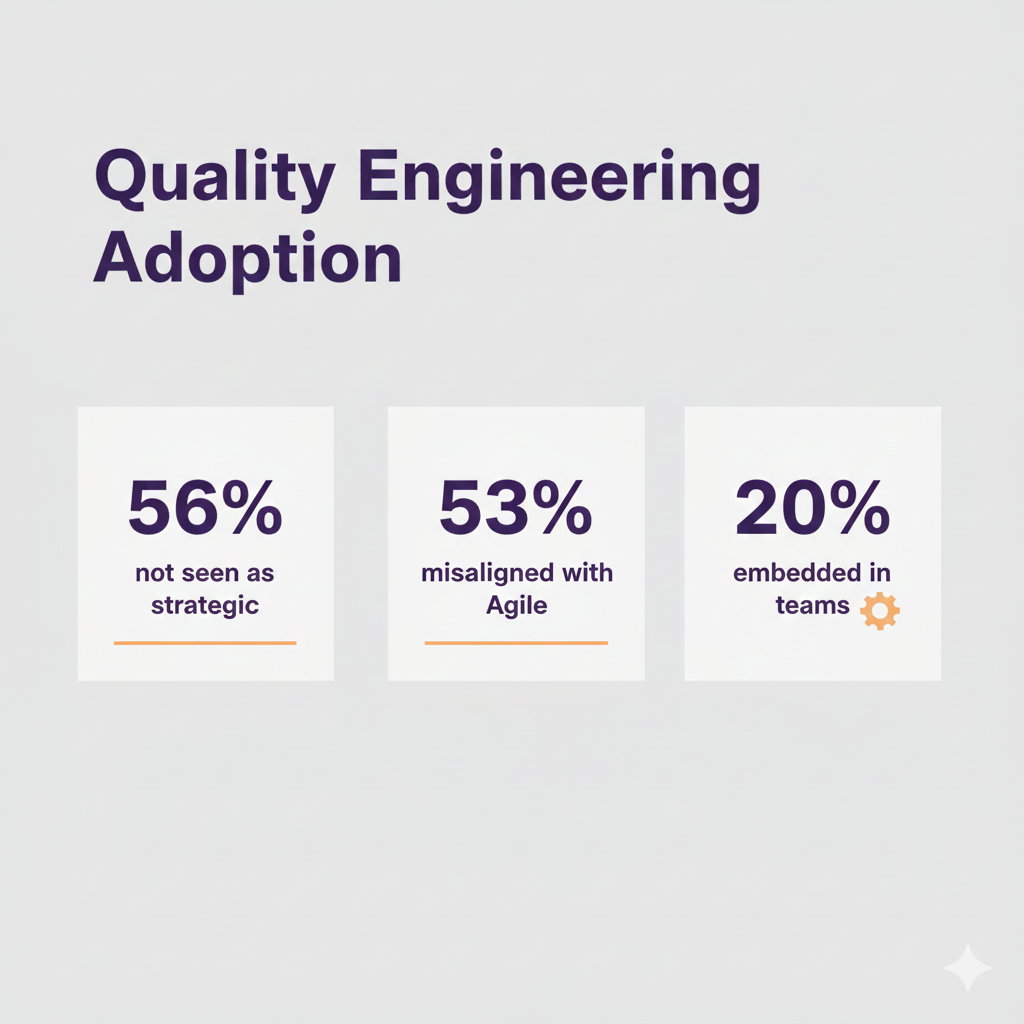 Quality Engineering Adoption

56%
not seen as strategic

53%
misaligned with Agile

20%
embedded in teams